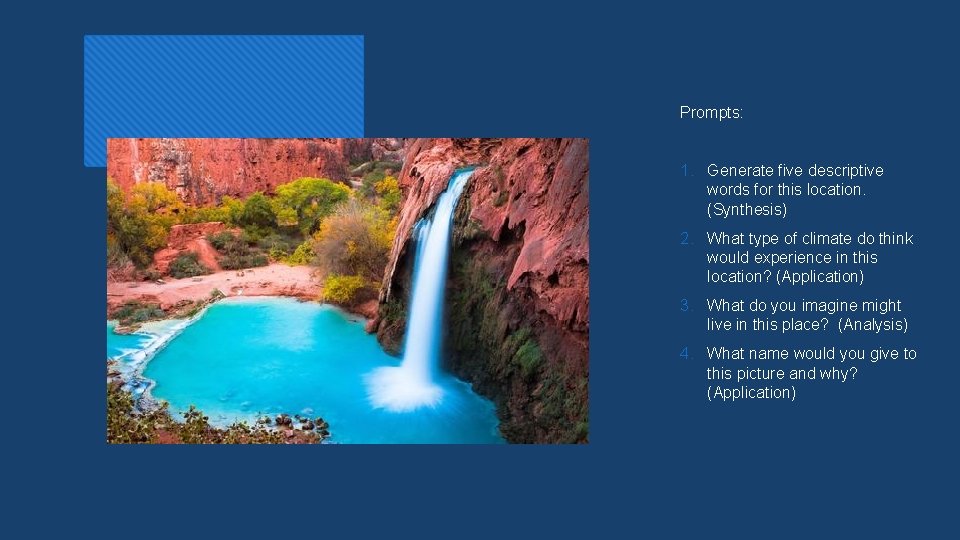 Prompts:

1. Generate five descriptive words for this location. (Synthesis)

2. What type of climate do think would experience in this location? (Application)

3. What do you imagine might live in this place? (Analysis)

4. What name would you give to this picture and why? (Application)